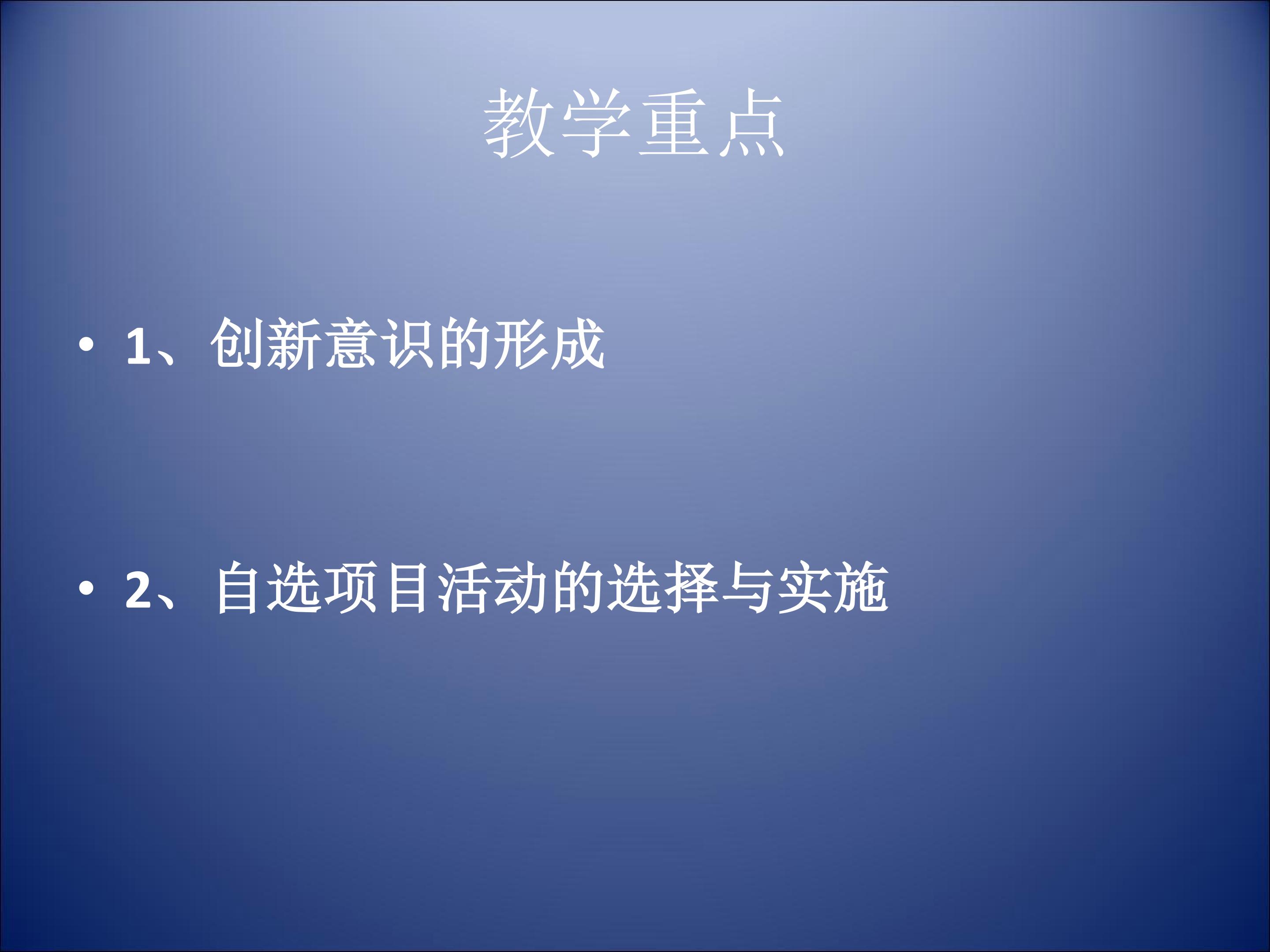 教学重点

• 1、创新意识的形成

• 2、自选项目活动的选择与实施